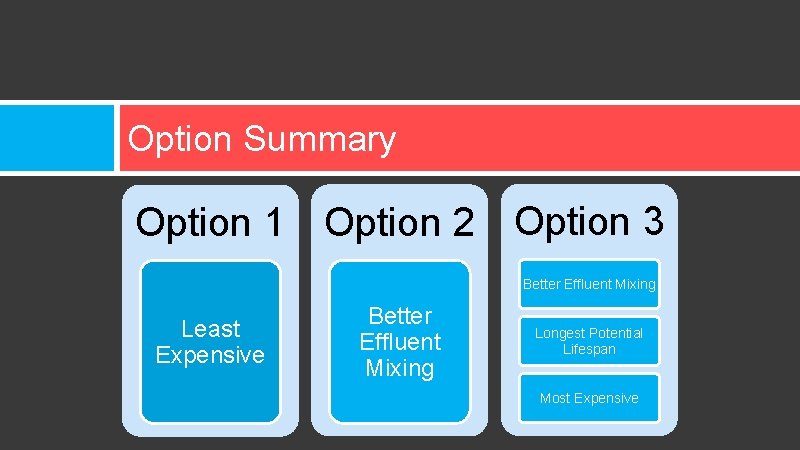 Option Summary

Option 1

Least Expensive

Option 2

Better Effluent Mixing

Option 3

Better Effluent Mixing

Longest Potential Lifespan

Most Expensive